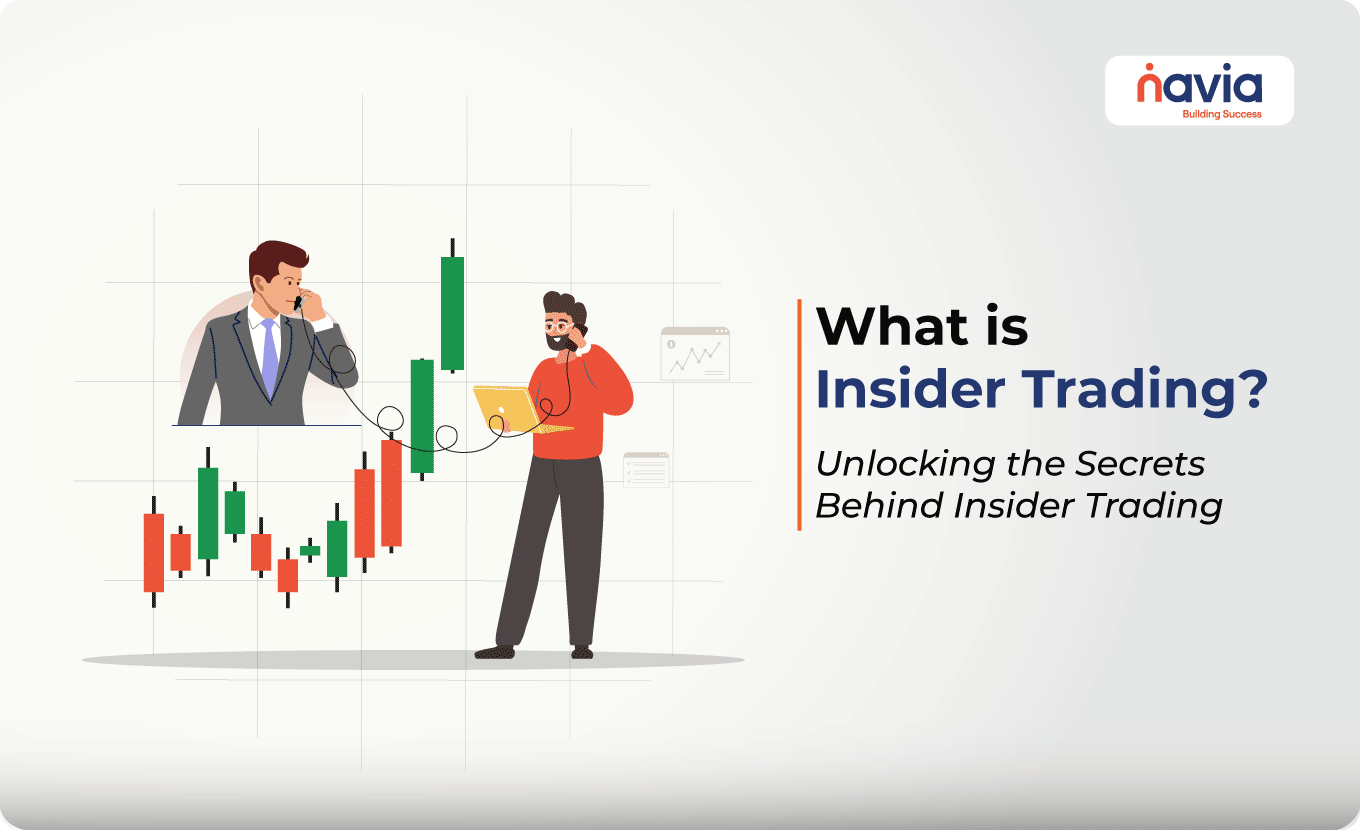 navia
Building Success

What is
Insider Trading?

Unlocking the Secrets Behind Insider Trading